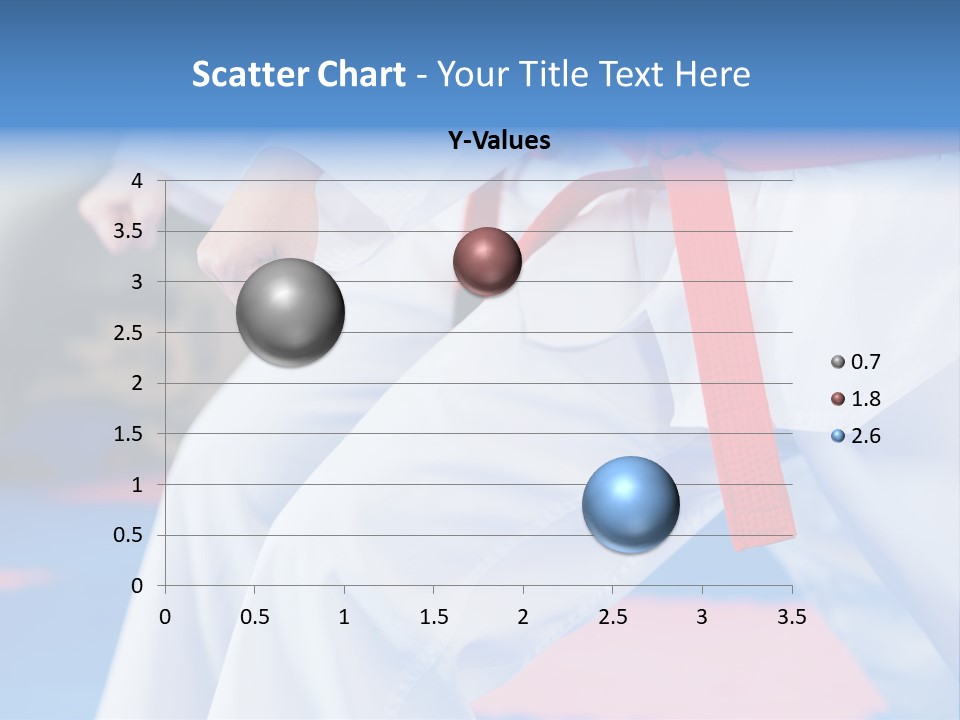 Scatter Chart - Your Title Text Here

Y-Values

4
3.5
3
2.5
2
1.5
1
0.5
0

0 0.5 1 1.5 2 2.5 3 3.5

0.7
1.8
2.6